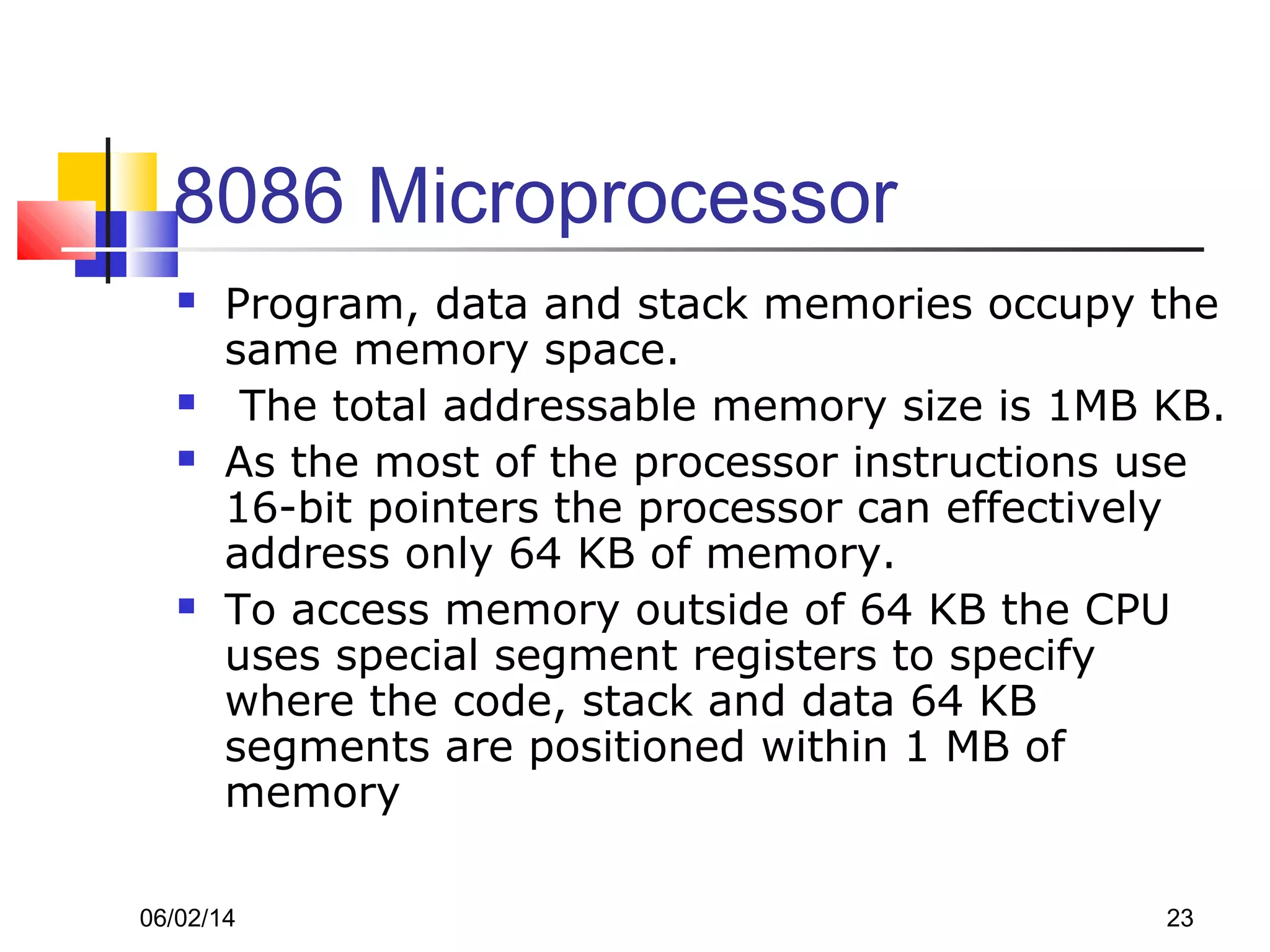 8086 Microprocessor

- Program, data and stack memories occupy the same memory space.
- The total addressable memory size is 1MB KB.
- As the most of the processor instructions use 16-bit pointers the processor can effectively address only 64 KB of memory.
- To access memory outside of 64 KB the CPU uses special segment registers to specify where the code, stack and data 64 KB segments are positioned within 1 MB of memory

06/02/14

23